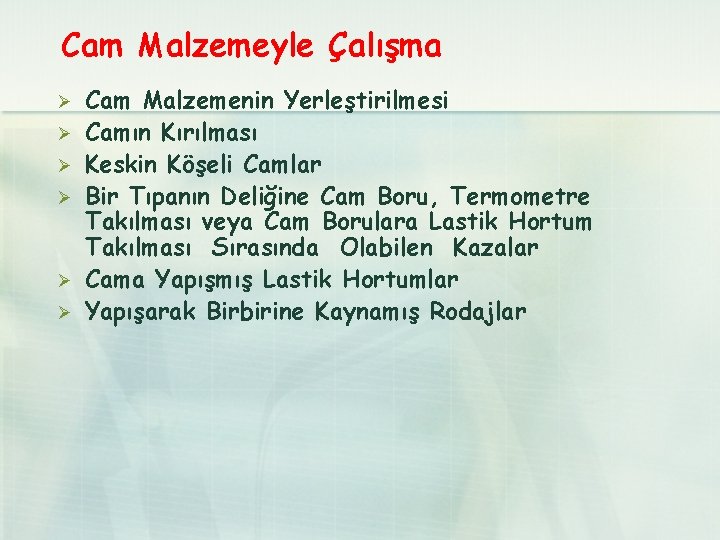 Cam Malzemeyle Çalışma

➢ Cam Malzemenin Yerleştirilmesi
➢ Camın Kırılması
➢ Keskin Köşeli Camlar
➢ Bir Tıpanın Deliğine Cam Boru, Termometre Takılması veya Cam Borulara Lastik Hortum Takılması Sırasında Olabilen Kazalar
➢ Cama Yapışmış Lastik Hortumlar
➢ Yapışarak Birbirine Kaynamış Rodajlar